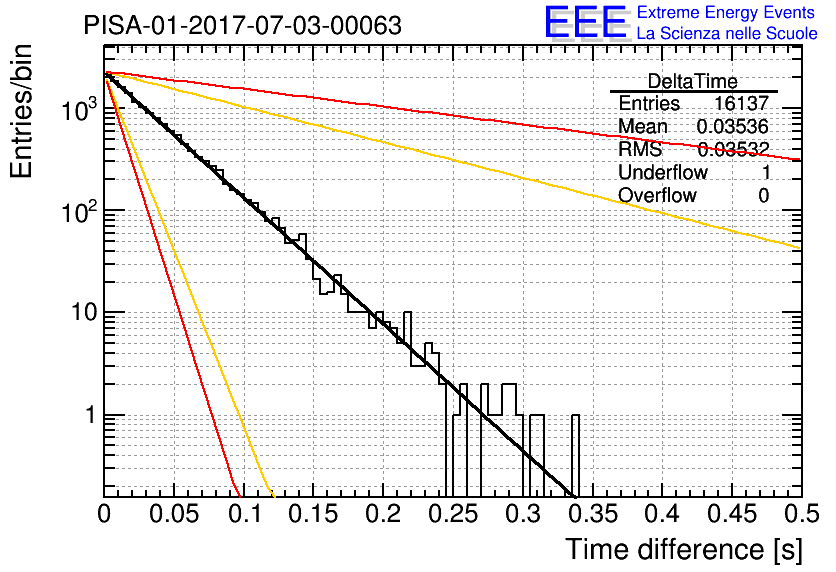 PISA-01-2017-07-03-00063

EEE Extreme Energy Events
La Scienza nelle Scuole

| DeltaTime | |
|---|---|
| Entries | 16137 |
| Mean | 0.03536 |
| RMS | 0.03532 |
| Underflow | 1 |
| Overflow | 0 |

Entries/bin

$10^3$
$10^2$
10
1

0
0.05
0.1
0.15
0.2
0.25
0.3
0.35
0.4
0.45
0.5

Time difference [s]